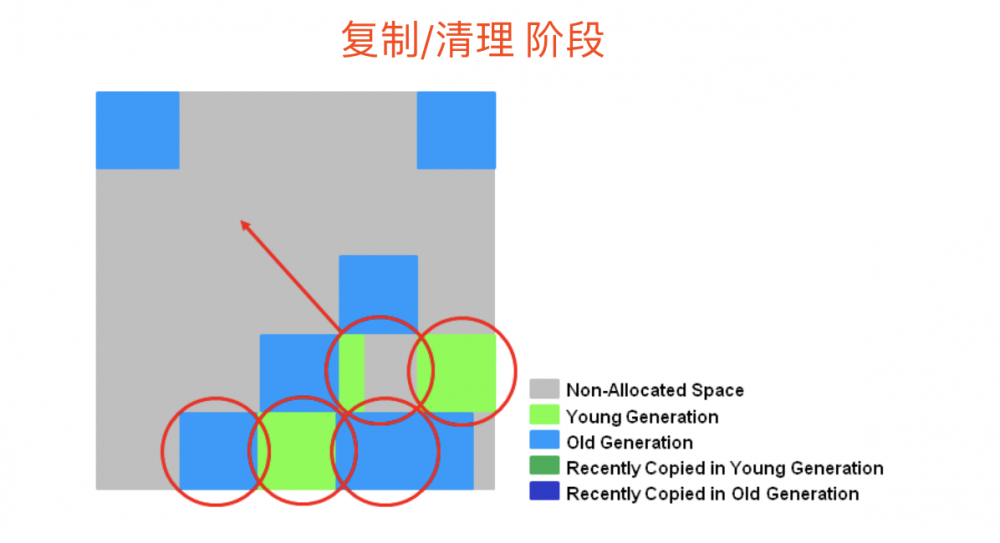 复制/清理 阶段

Non-Allocated Space
Young Generation
Old Generation
Recently Copied in Young Generation
Recently Copied in Old Generation